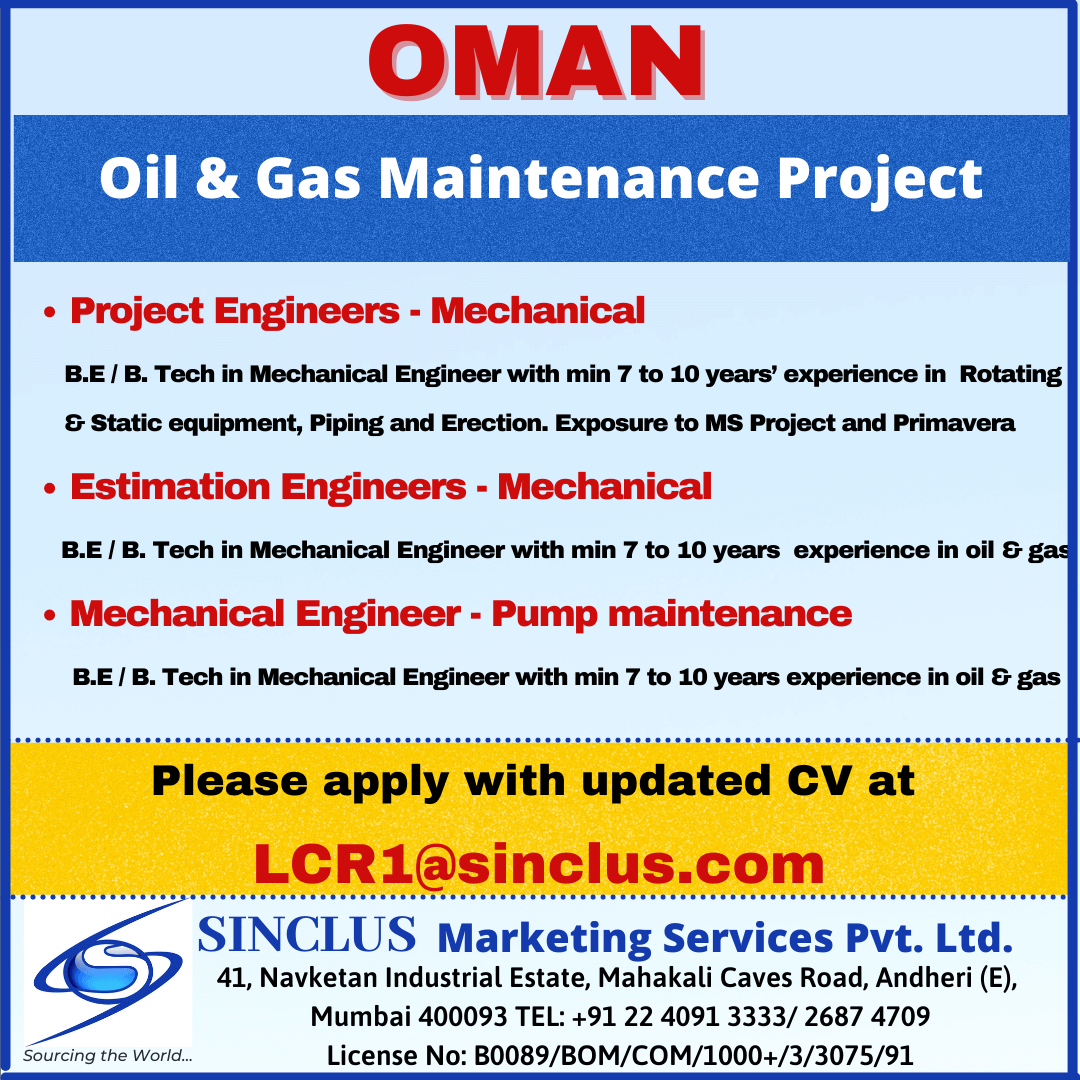 OMAN

Oil & Gas Maintenance Project

• Project Engineers - Mechanical

B.E / B. Tech in Mechanical Engineer with min 7 to 10 years' experience in Rotating & Static equipment, Piping and Erection. Exposure to MS Project and Primavera

• Estimation Engineers - Mechanical

B.E / B. Tech in Mechanical Engineer with min 7 to 10 years experience in oil & gas

• Mechanical Engineer - Pump maintenance

B.E / B. Tech in Mechanical Engineer with min 7 to 10 years experience in oil & gas

Please apply with updated CV at

LCR1@sinclus.com

Sourcing the World...

SINCLUS Marketing Services Pvt. Ltd.
41, Navketan Industrial Estate, Mahakali Caves Road, Andheri (E), Mumbai 400093 TEL: +91 22 4091 3333/ 2687 4709
License No: B0089/BOM/COM/1000+/3/3075/91